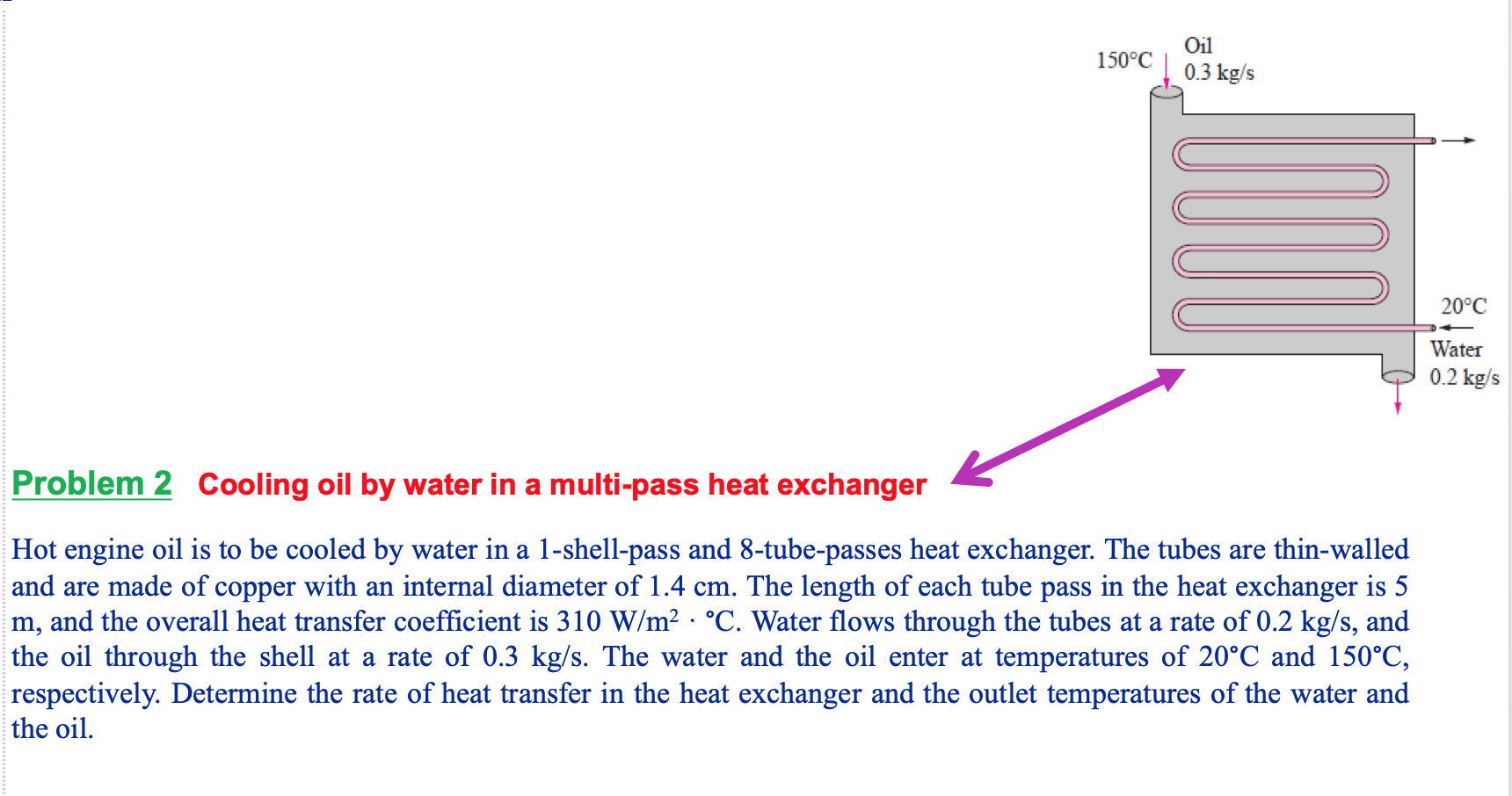 150°C

Oil
0.3 kg/s

20°C
Water
0.2 kg/s

Problem 2 Cooling oil by water in a multi-pass heat exchanger

Hot engine oil is to be cooled by water in a 1-shell-pass and 8-tube-passes heat exchanger. The tubes are thin-walled and are made of copper with an internal diameter of 1.4 cm. The length of each tube pass in the heat exchanger is 5 m, and the overall heat transfer coefficient is 310 W/m$^2$ · °C. Water flows through the tubes at a rate of 0.2 kg/s, and the oil through the shell at a rate of 0.3 kg/s. The water and the oil enter at temperatures of 20°C and 150°C, respectively. Determine the rate of heat transfer in the heat exchanger and the outlet temperatures of the water and the oil.